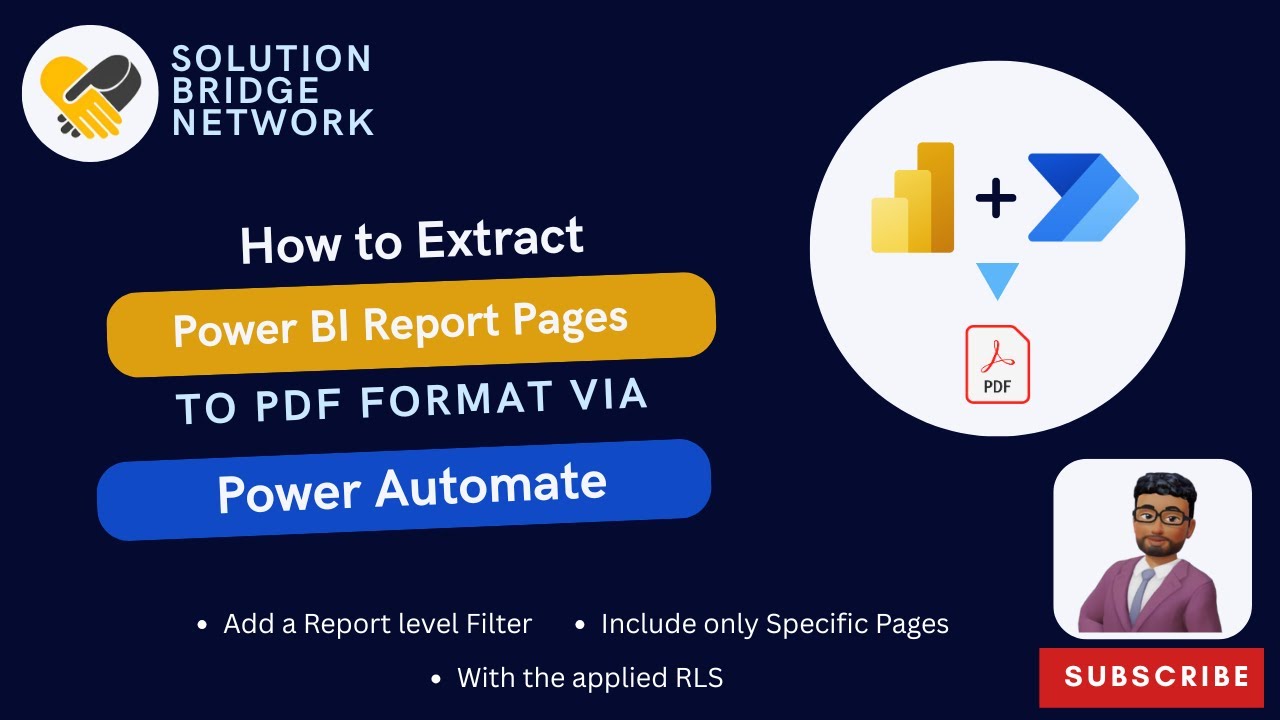 SOLUTION BRIDGE NETWORK

How to Extract

Power BI Report Pages

TO PDF FORMAT VIA

Power Automate

+

PDF

• Add a Report level Filter • Include only Specific Pages

• With the applied RLS

SUBSCRIBE